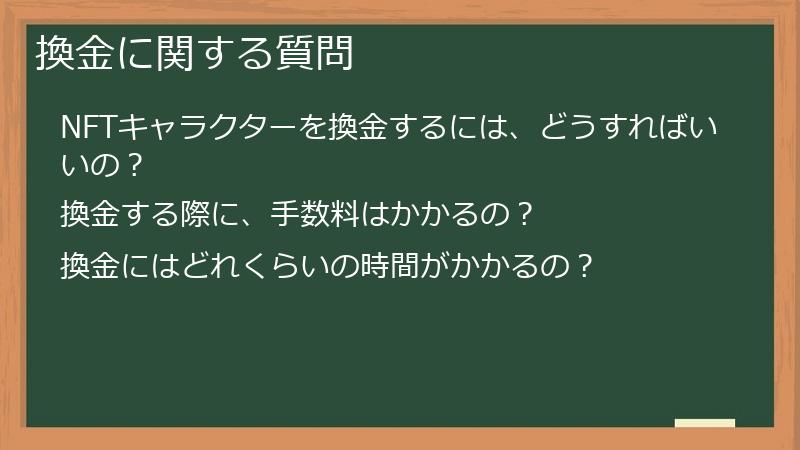 換金に関する質問

NFTキャラクターを換金するには、どうすればいいの？

換金する際に、手数料はかかるの？

換金にはどれくらいの時間がかかるの？